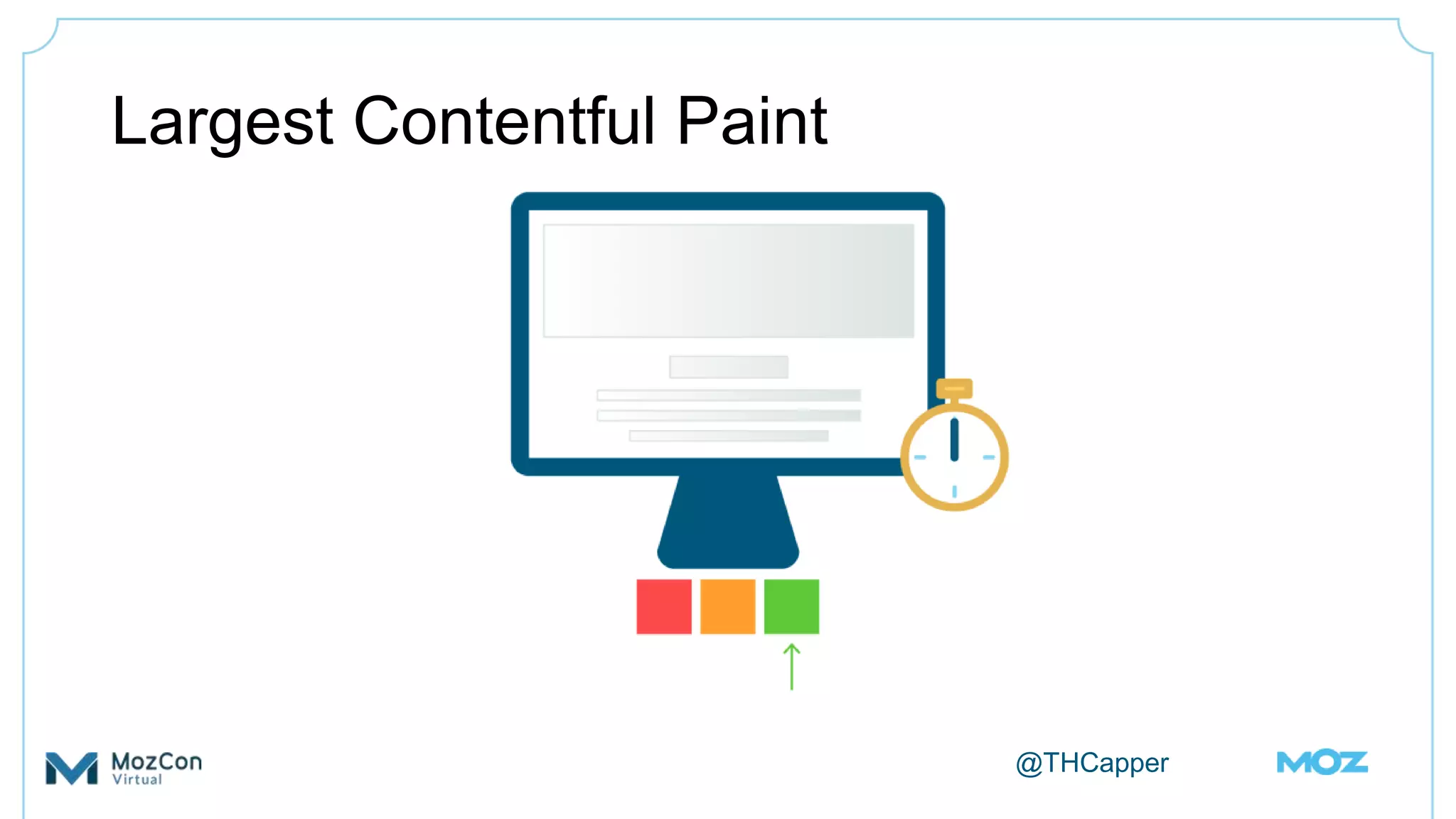 Largest Contentful Paint

MozCon
Virtual

@THCapper

MOZ